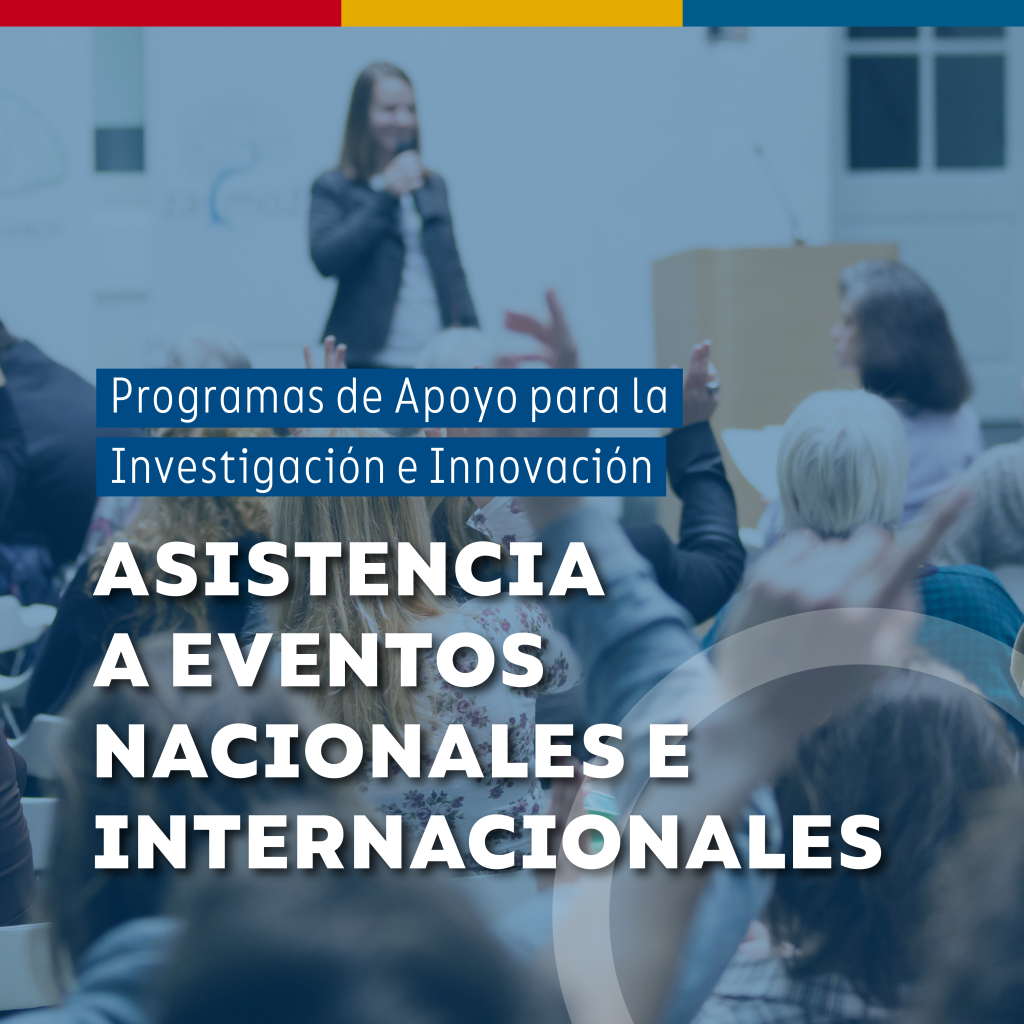 Programas de Apoyo para la Investigación e Innovación

ASISTENCIA A EVENTOS NACIONALES E INTERNACIONALES